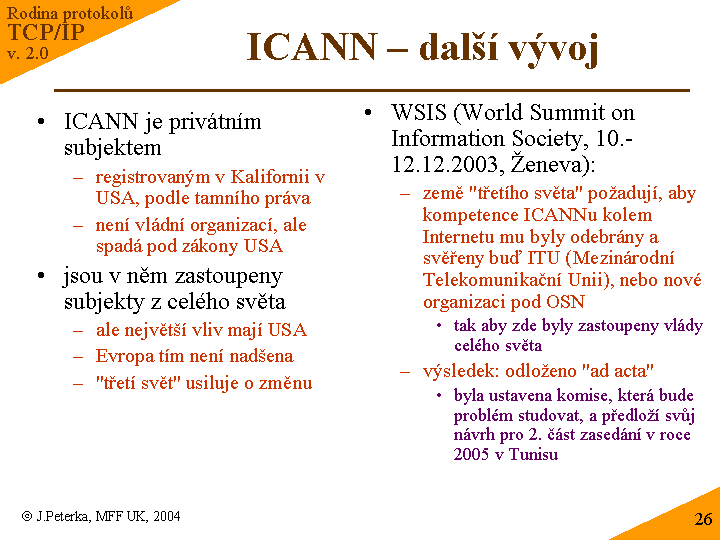 Rodina protokolů
TCP/IP
v. 2.0

ICANN – další vývoj

• ICANN je privátním subjektem
– registrovaným v Kalifornii v USA, podle tamního práva
– není vládní organizací, ale spadá pod zákony USA
• jsou v něm zastoupeny subjekty z celého světa
– ale největší vliv mají USA
– Evropa tím není nadšena
– "třetí svět" usiluje o změnu

• WSIS (World Summit on Information Society, 10.-12.12.2003, Ženeva):
– země "třetího světa" požadují, aby kompetence ICANNu kolem Internetu mu byly odebrány a svěřeny buď ITU (Mezinárodní Telekomunikační Unii), nebo nové organizaci pod OSN
• tak aby zde byly zastoupeny vlády celého světa
– výsledek: odloženo "ad acta"
• byla ustavena komise, která bude problém studovat, a předloží svůj návrh pro 2. část zasedání v roce 2005 v Tunisu

© J.Peterka, MFF UK, 2004

26